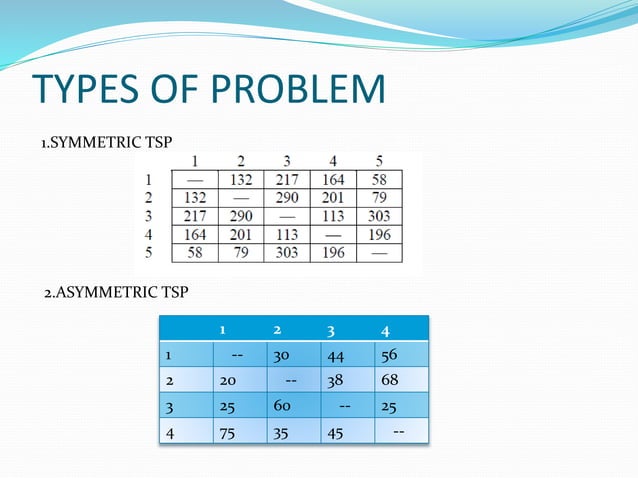 TYPES OF PROBLEM

1.SYMMETRIC TSP

| | 1 | 2 | 3 | 4 | 5 |
|---|---|---|---|---|---|
| 1 | — | 132 | 217 | 164 | 58 |
| 2 | 132 | — | 290 | 201 | 79 |
| 3 | 217 | 290 | — | 113 | 303 |
| 4 | 164 | 201 | 113 | — | 196 |
| 5 | 58 | 79 | 303 | 196 | — |

2.ASYMMETRIC TSP

| | 1 | 2 | 3 | 4 |
|---|---|---|---|---|
| 1 | -- | 30 | 44 | 56 |
| 2 | 20 | -- | 38 | 68 |
| 3 | 25 | 60 | -- | 25 |
| 4 | 75 | 35 | 45 | -- |